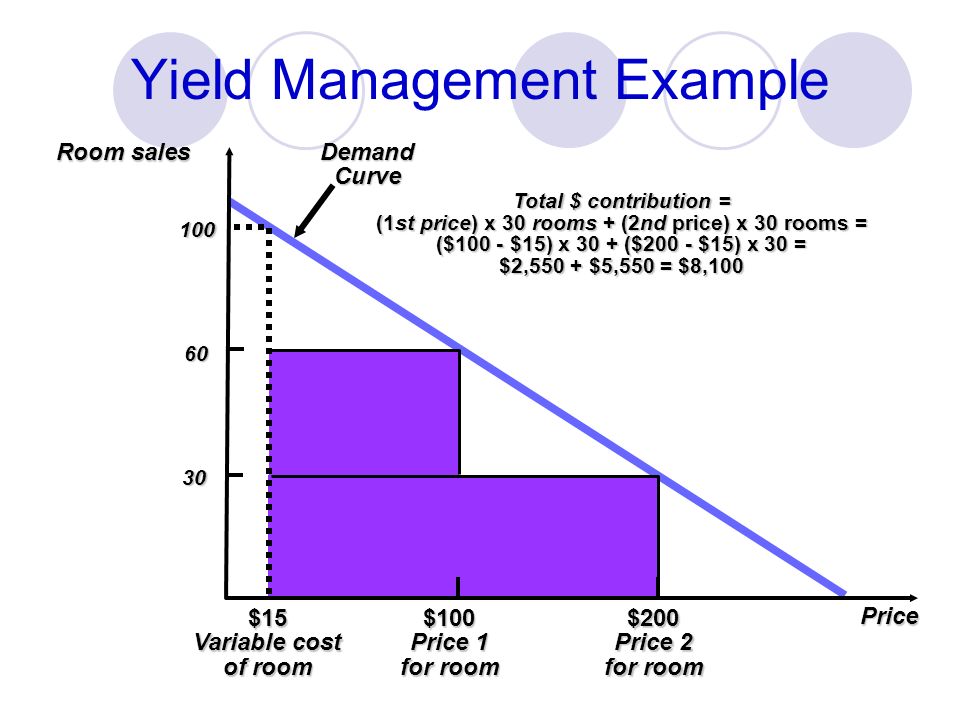 Yield Management Example

Room sales

Demand Curve

Total \$ contribution =
(1st price) x 30 rooms + (2nd price) x 30 rooms =
(\$100 - \$15) x 30 + (\$200 - \$15) x 30 =
\$2,550 + \$5,550 = \$8,100

100

60

30

\$15
Variable cost of room

\$100
Price 1 for room

\$200
Price 2 for room

Price